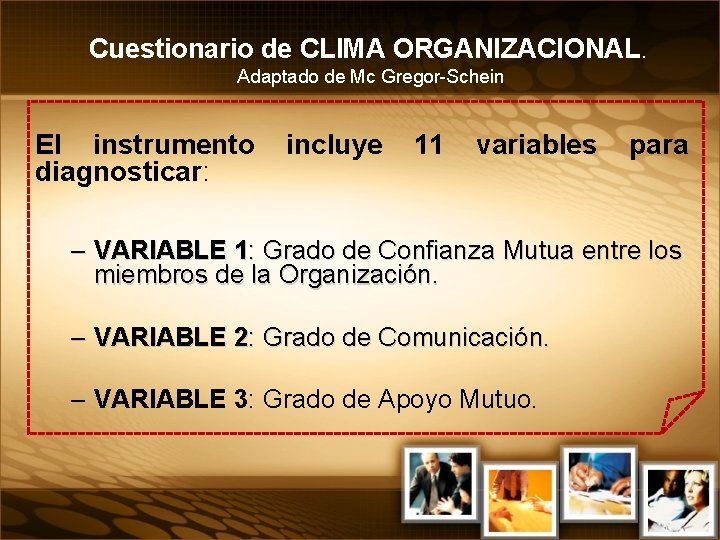 Cuestionario de CLIMA ORGANIZACIONAL.
Adaptado de Mc Gregor-Schein

El instrumento incluye 11 variables para diagnosticar:

– VARIABLE 1: Grado de Confianza Mutua entre los miembros de la Organización.

– VARIABLE 2: Grado de Comunicación.

– VARIABLE 3: Grado de Apoyo Mutuo.